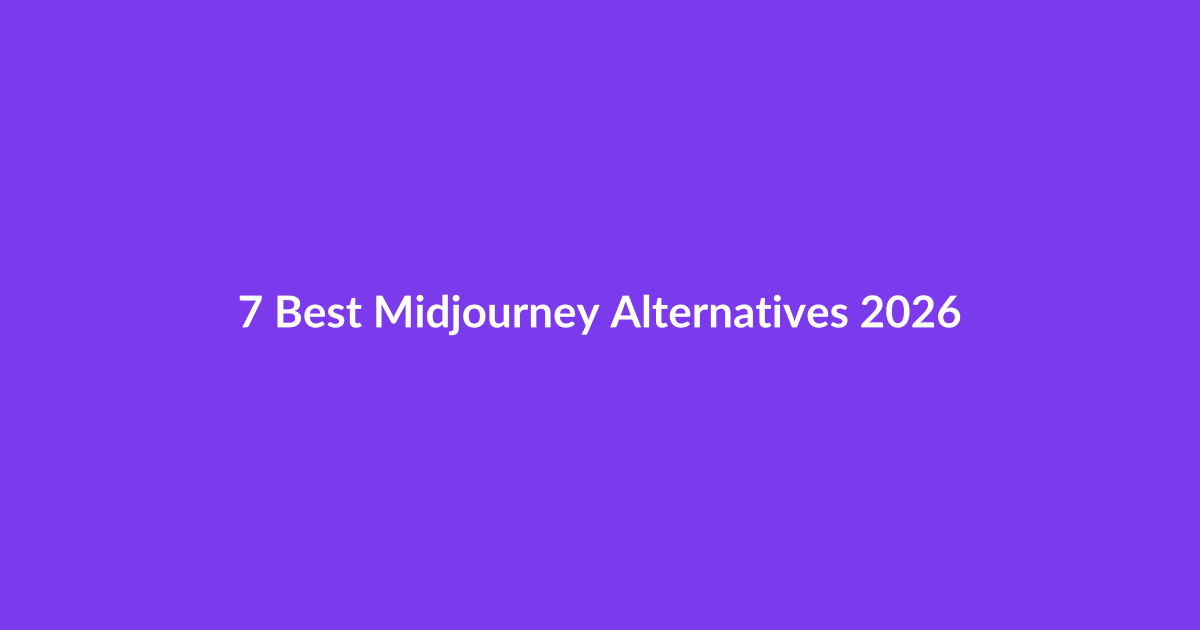 7 Best Midjourney Alternatives 2026